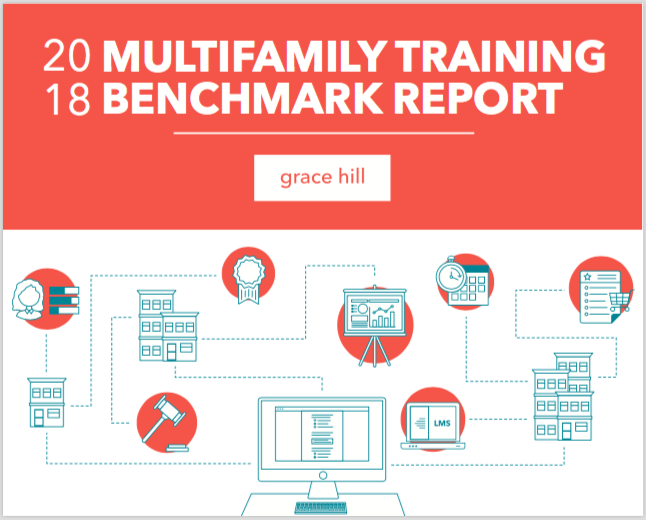 20 MULTIFAMILY TRAINING
18 BENCHMARK REPORT

grace hill

LMS